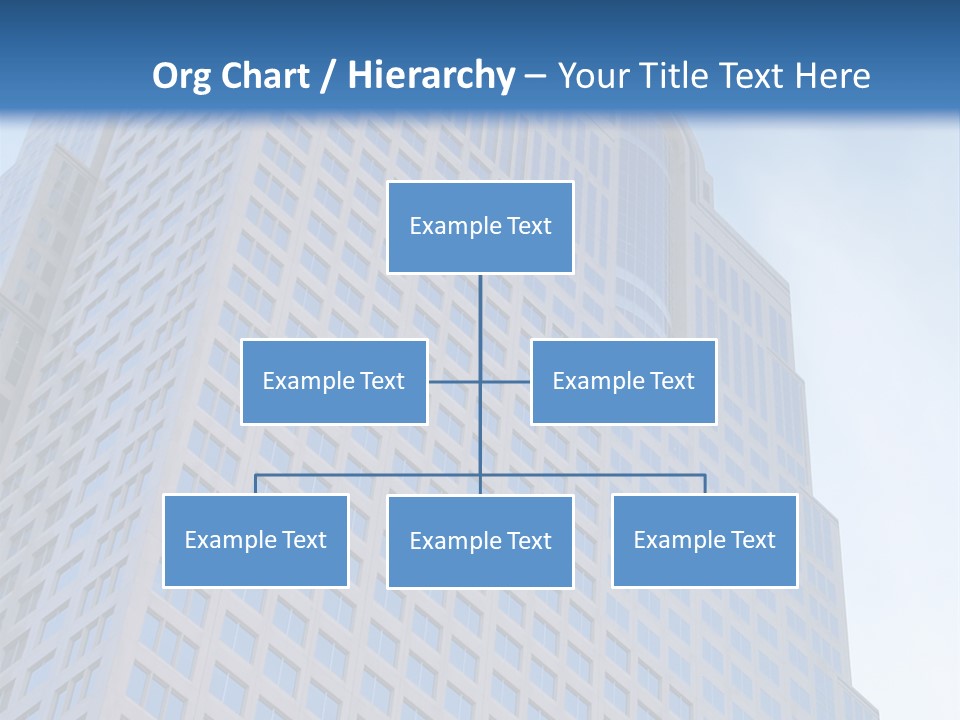 Org Chart / Hierarchy – Your Title Text Here

Example Text

Example Text

Example Text

Example Text

Example Text

Example Text